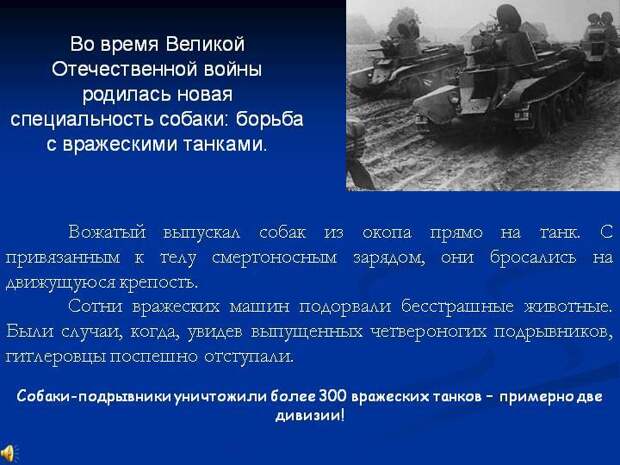 Во время Великой Отечественной войны родилась новая специальность собаки: борьба с вражескими танками.

Вожатый выпускал собак из окопа прямо на танк. С привязанным к телу смертоносным зарядом, они бросались на движущуюся крепость.

Сотни вражеских машин подорвали бесстрашные животные. Были случаи, когда, увидев выпущенных четвероногих подрывников, гитлеровцы поспешно отступали.

Собаки-подрывники уничтожили более 300 вражеских танков – примерно две дивизии!